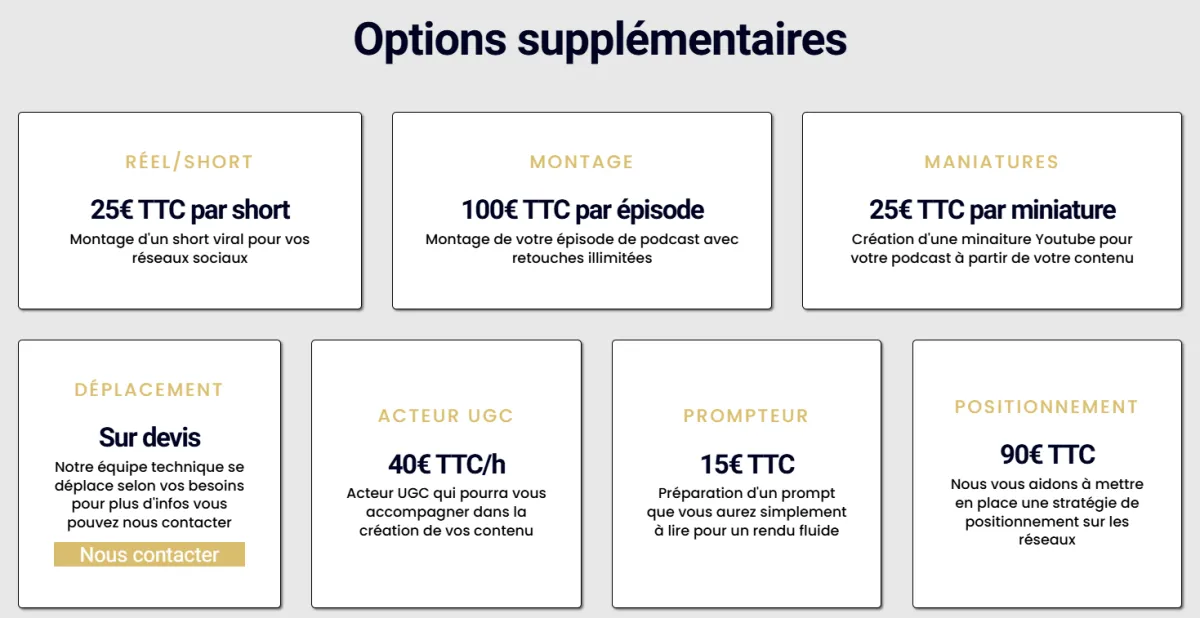 Options supplémentaires

RÉEL/SHORT

25€ TTC par short

Montage d'un short viral pour vos réseaux sociaux

MONTAGE

100€ TTC par épisode

Montage de votre épisode de podcast avec retouches illimitées

MANIATURES

25€ TTC par miniature

Création d'une minaiture Youtube pour votre podcast à partir de votre contenu

DÉPLACEMENT

Sur devis

Notre équipe technique se déplace selon vos besoins pour plus d'infos vous pouvez nous contacter

Nous contacter

ACTEUR UGC

40€ TTC/h

Acteur UGC qui pourra vous accompagner dans la création de vos contenu

PROMPTEUR

15€ TTC

Préparation d'un prompt que vous aurez simplement à lire pour un rendu fluide

POSITIONNEMENT

90€ TTC

Nous vous aidons à mettre en place une stratégie de positionnement sur les réseaux